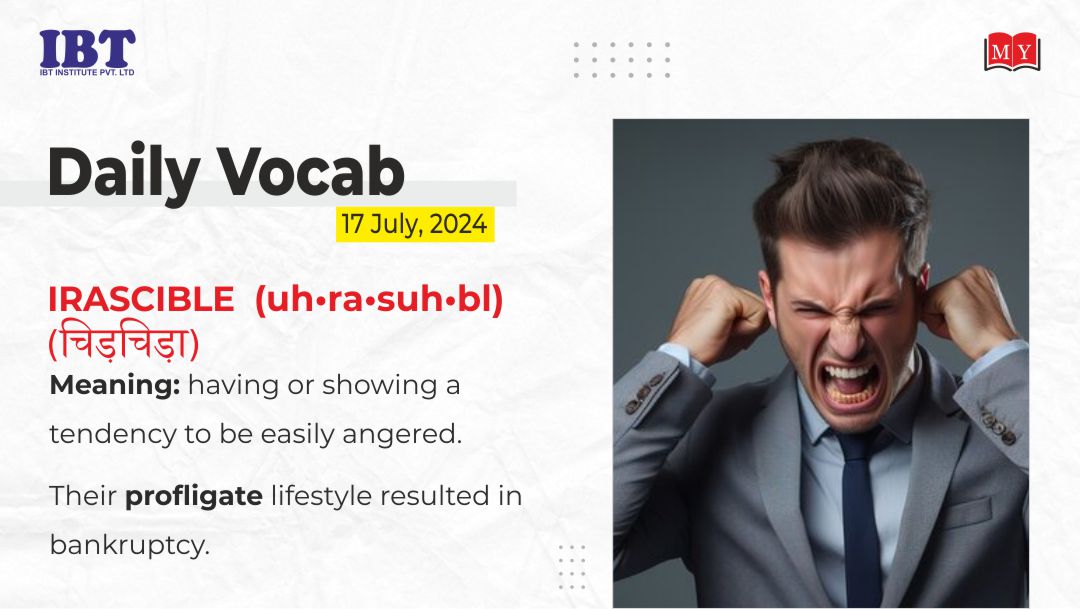 IBT
IBT INSTITUTE PVT. LTD

MY

Daily Vocab
17 July, 2024

IRASCIBLE (uh•ra•suh•bl)
(चिड़चिड़ा)

Meaning: having or showing a tendency to be easily angered.

Their profligate lifestyle resulted in bankruptcy.